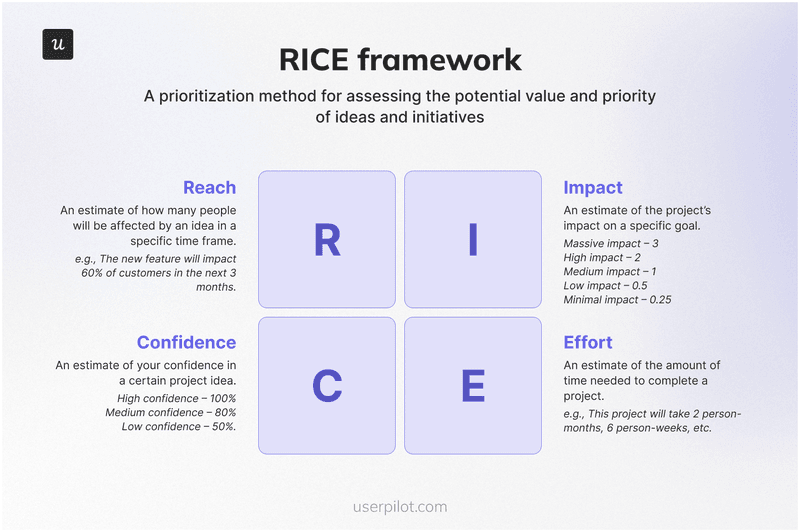 u

RICE framework

A prioritization method for assessing the potential value and priority of ideas and initiatives

Reach

An estimate of how many people will be affected by an idea in a specific time frame.

e.g., The new feature will impact 60% of customers in the next 3 months.

R

I

Impact

An estimate of the project's impact on a specific goal.

Massive impact – 3
High impact – 2
Medium impact – 1
Low impact – 0.5
Minimal impact – 0.25

Confidence

An estimate of your confidence in a certain project idea.

High confidence – 100%
Medium confidence – 80%
Low confidence – 50%.

C

E

Effort

An estimate of the amount of time needed to complete a project.

e.g., This project will take 2 person-months, 6 person-weeks, etc.

userpilot.com